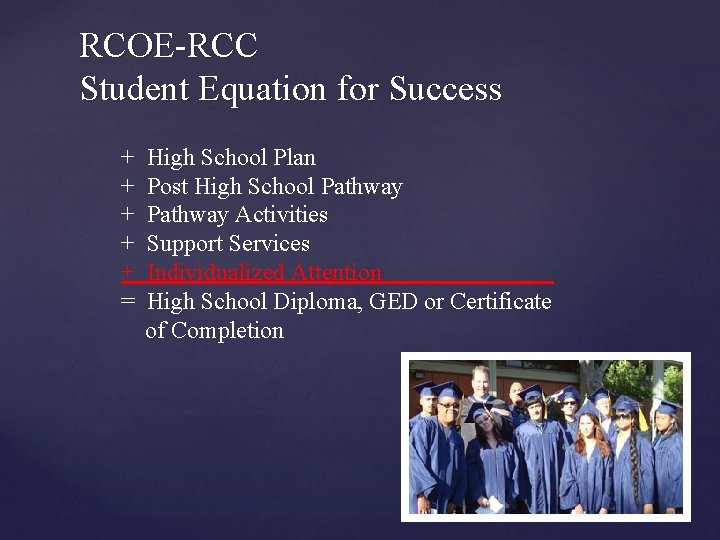 RCOE-RCC
Student Equation for Success

+ High School Plan
+ Post High School Pathway
+ Pathway Activities
+ Support Services
+ Individualized Attention
= High School Diploma, GED or Certificate of Completion